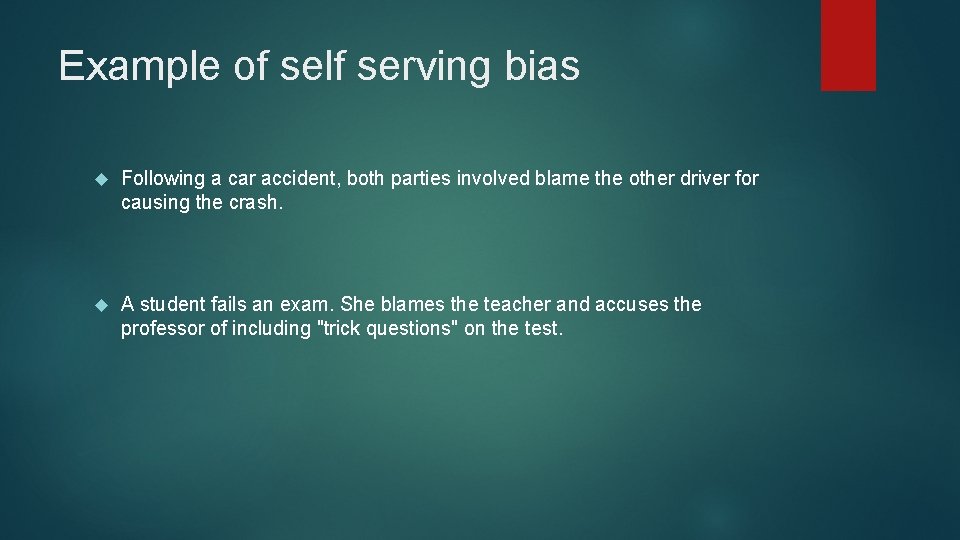 Example of self serving bias

Following a car accident, both parties involved blame the other driver for causing the crash.

A student fails an exam. She blames the teacher and accuses the professor of including "trick questions" on the test.